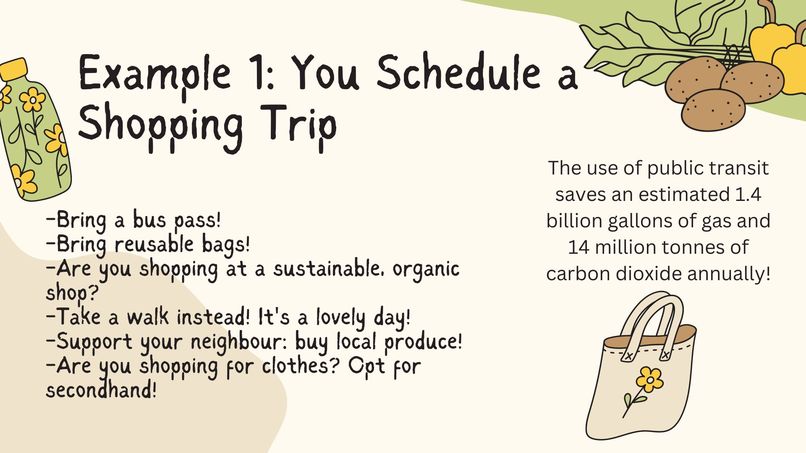 Example 1: You Schedule a Shopping Trip

-Bring a bus pass!
-Bring reusable bags!
-Are you shopping at a sustainable, organic shop?
-Take a walk instead! It's a lovely day!
-Support your neighbour: buy local produce!
-Are you shopping for clothes? Opt for secondhand!

The use of public transit saves an estimated 1.4 billion gallons of gas and 14 million tonnes of carbon dioxide annually!